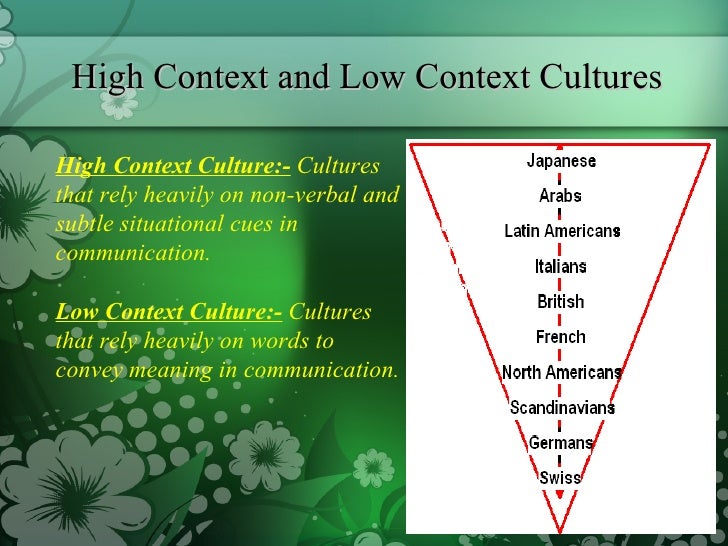 High Context and Low Context Cultures

High Context Culture:- Cultures that rely heavily on non-verbal and subtle situational cues in communication.

Low Context Culture:- Cultures that rely heavily on words to convey meaning in communication.

Japanese
Arabs
Latin Americans
Italians
British
French
North Americans
Scandinavians
Germans
Swiss